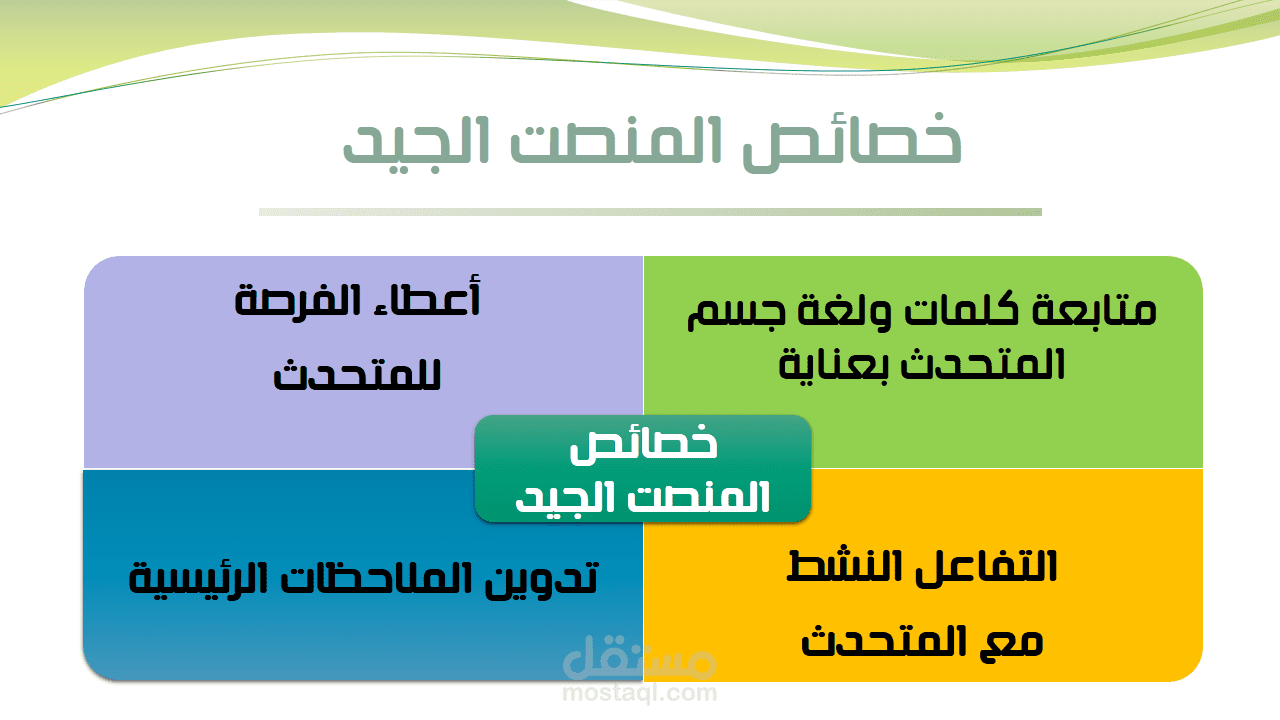 خصائص المنصت الجيد

متابعة كلمات ولغة جسم المتحدث بعناية

أعطاء الفرصة للمتحدث

خصائص المنصت الجيد

التفاعل النشط مع المتحدث

تدوين الملاحظات الرئيسية

مستقل
mostaql.com